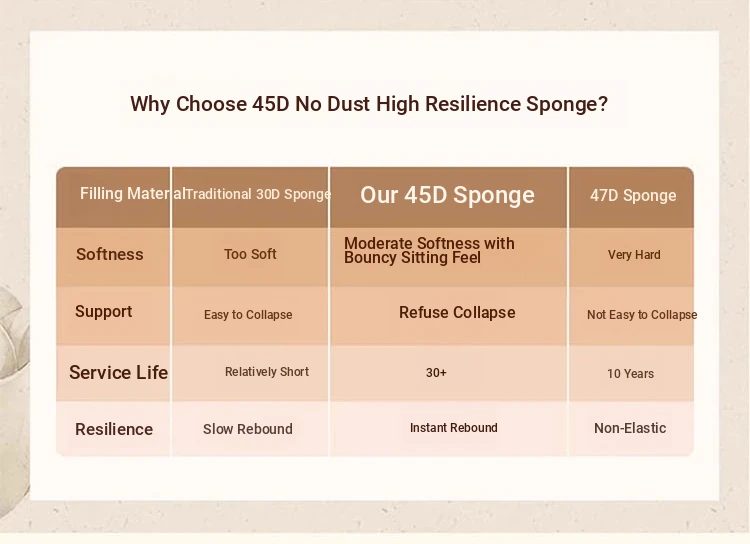 Why Choose 45D No Dust High Resilience Sponge?

| Filling Material | Traditional 30D Sponge | Our 45D Sponge | 47D Sponge |
|---|---|---|---|
| Softness | Too Soft | Moderate Softness with Bouncy Sitting Feel | Very Hard |
| Support | Easy to Collapse | Refuse Collapse | Not Easy to Collapse |
| Service Life | Relatively Short | 30+ | 10 Years |
| Resilience | Slow Rebound | Instant Rebound | Non-Elastic |